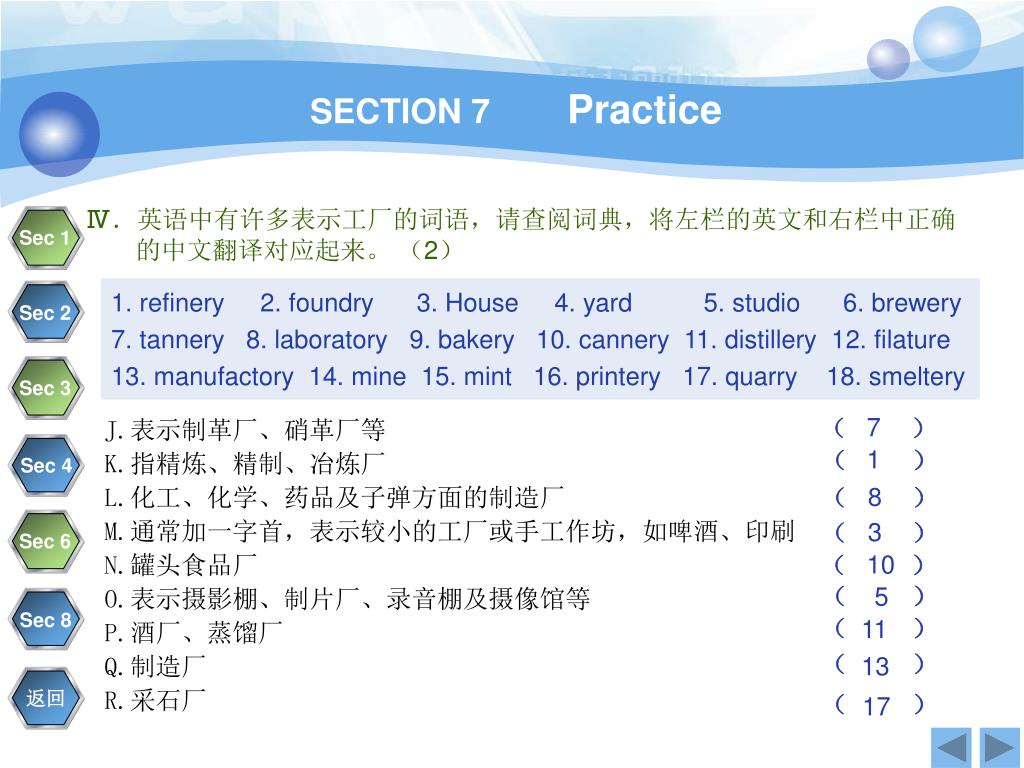 SECTION 7 Practice

Sec 1
Sec 2
Sec 3
Sec 4
Sec 6
Sec 8
返回

Ⅳ. 英语中有许多表示工厂的词语，请查阅词典，将左栏的英文和右栏中正确的中文翻译对应起来。（2）

1. refinery 2. foundry 3. House 4. yard 5. studio 6. brewery
7. tannery 8. laboratory 9. bakery 10. cannery 11. distillery 12. filature
13. manufactory 14. mine 15. mint 16. printery 17. quarry 18. smeltery

J.表示制革厂、硝革厂等 （ 7 ）
K.指精炼、精制、冶炼厂 （ 1 ）
L.化工、化学、药品及子弹方面的制造厂 （ 8 ）
M.通常加一字首，表示较小的工厂或手工作坊，如啤酒、印刷 （ 3 ）
N.罐头食品厂 （ 10 ）
O.表示摄影棚、制片厂、录音棚及摄像馆等 （ 5 ）
P.酒厂、蒸馏厂 （ 11 ）
Q.制造厂 （ 13 ）
R.采石厂 （ 17 ）